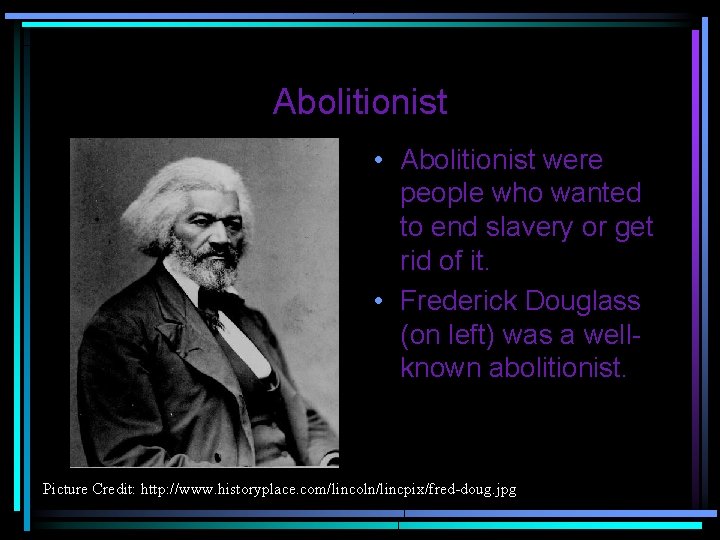 Abolitionist

• Abolitionist were people who wanted to end slavery or get rid of it.

• Frederick Douglass (on left) was a well-known abolitionist.

Picture Credit: http://www.historyplace.com/lincoln/lincpix/fred-doug.jpg